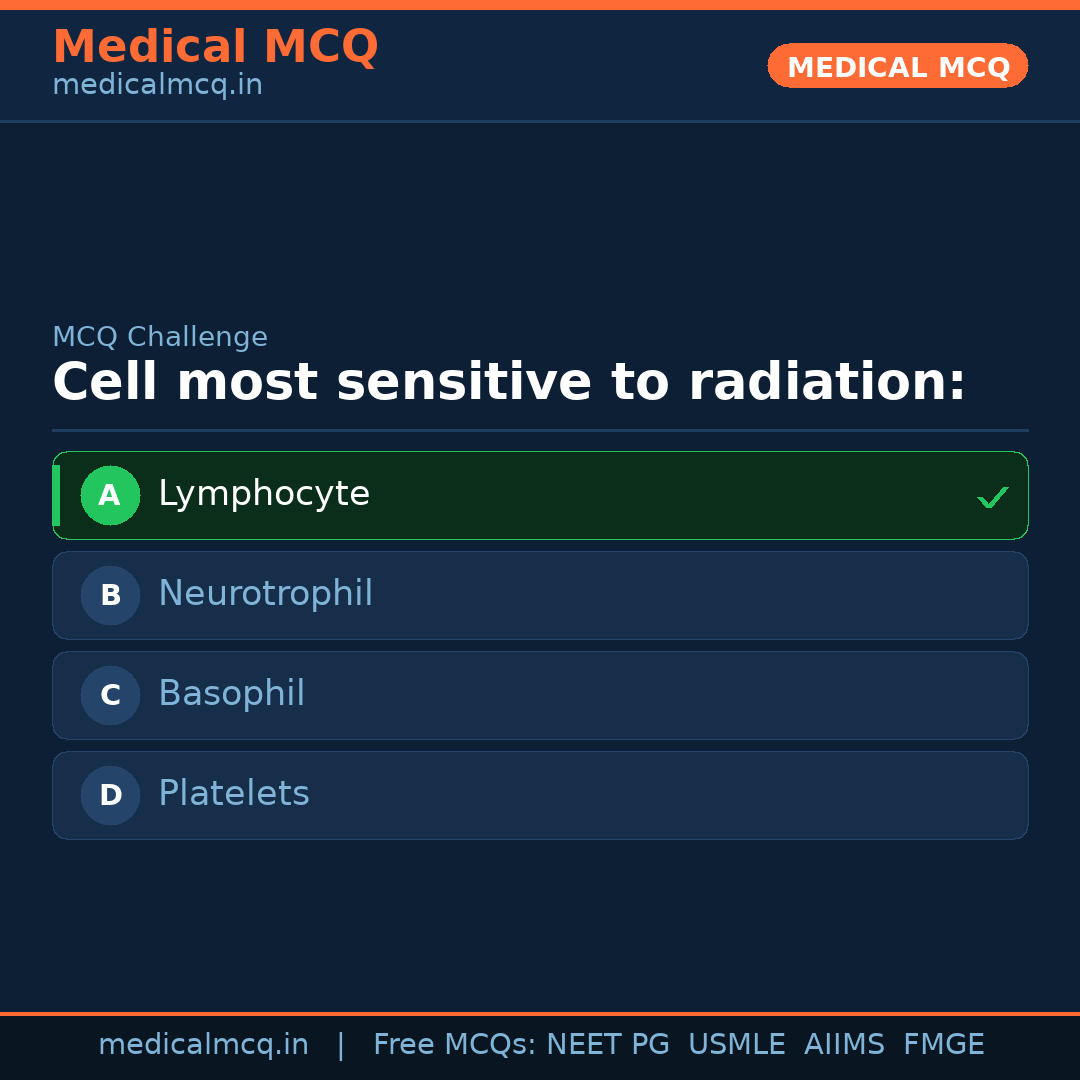 Medical MCQ
medicalmcq.in

MEDICAL MCQ

MCQ Challenge

Cell most sensitive to radiation:

A Lymphocyte ✓

B Neurotrophil

C Basophil

D Platelets

medicalmcq.in | Free MCQs: NEET PG USMLE AIIMS FMGE